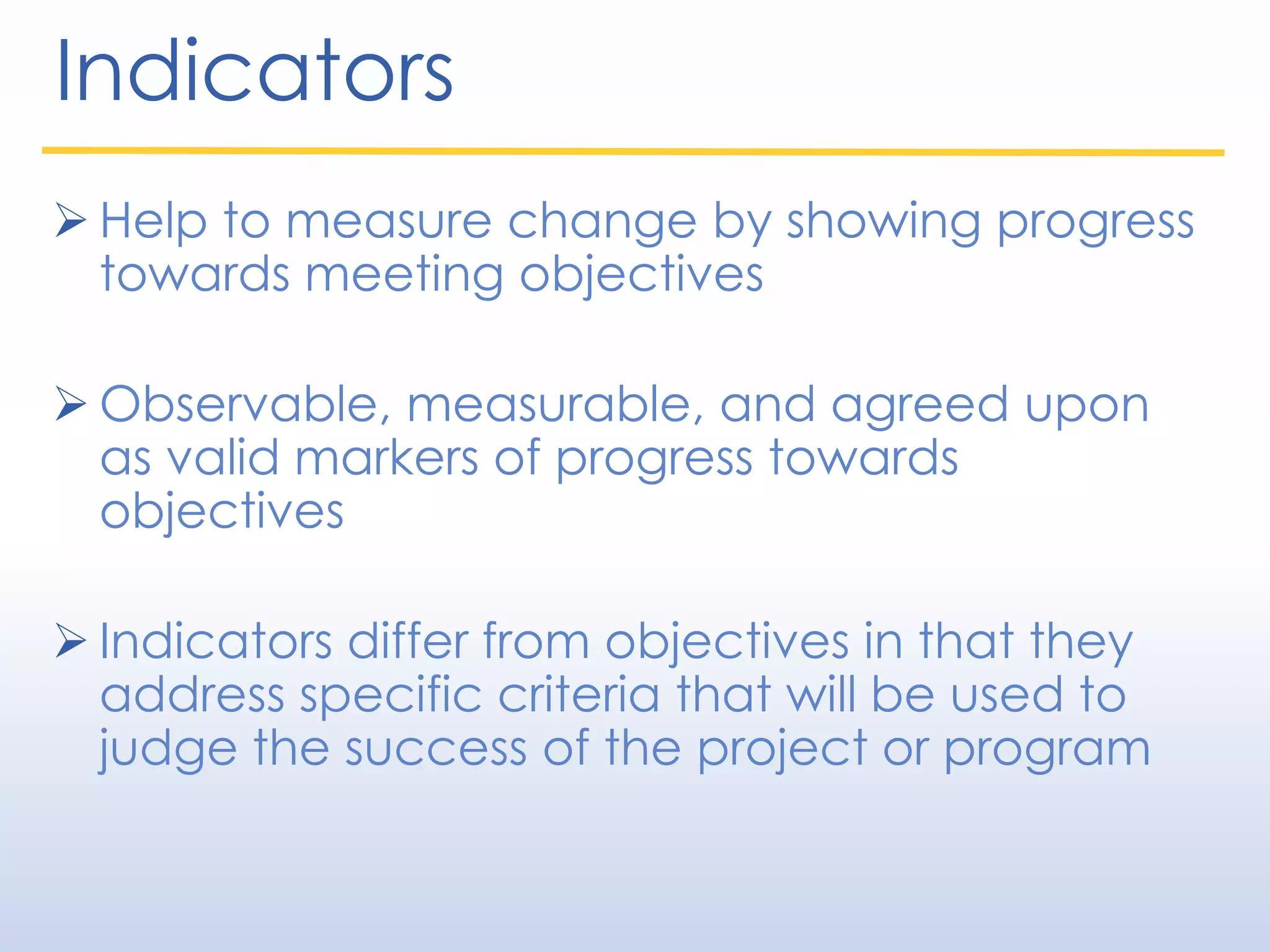 Indicators

➢ Help to measure change by showing progress towards meeting objectives

➢ Observable, measurable, and agreed upon as valid markers of progress towards objectives

➢ Indicators differ from objectives in that they address specific criteria that will be used to judge the success of the project or program